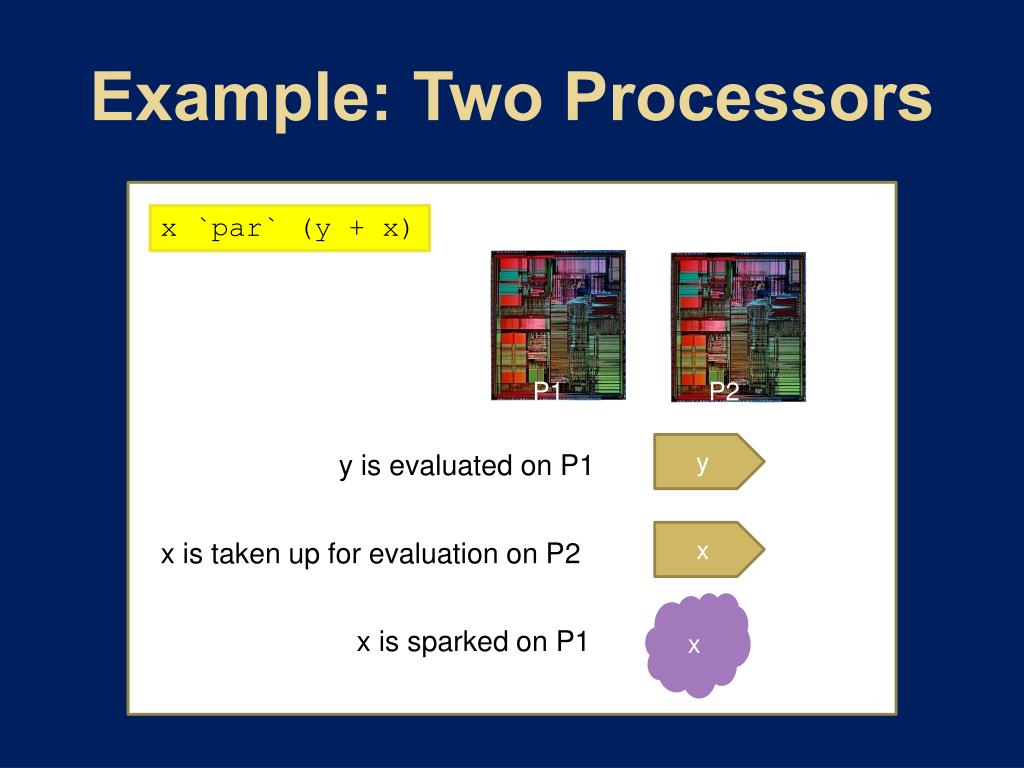 Example: Two Processors

x `par` (y + x)

P1

P2

y is evaluated on P1

y

x is taken up for evaluation on P2

x

x is sparked on P1

x